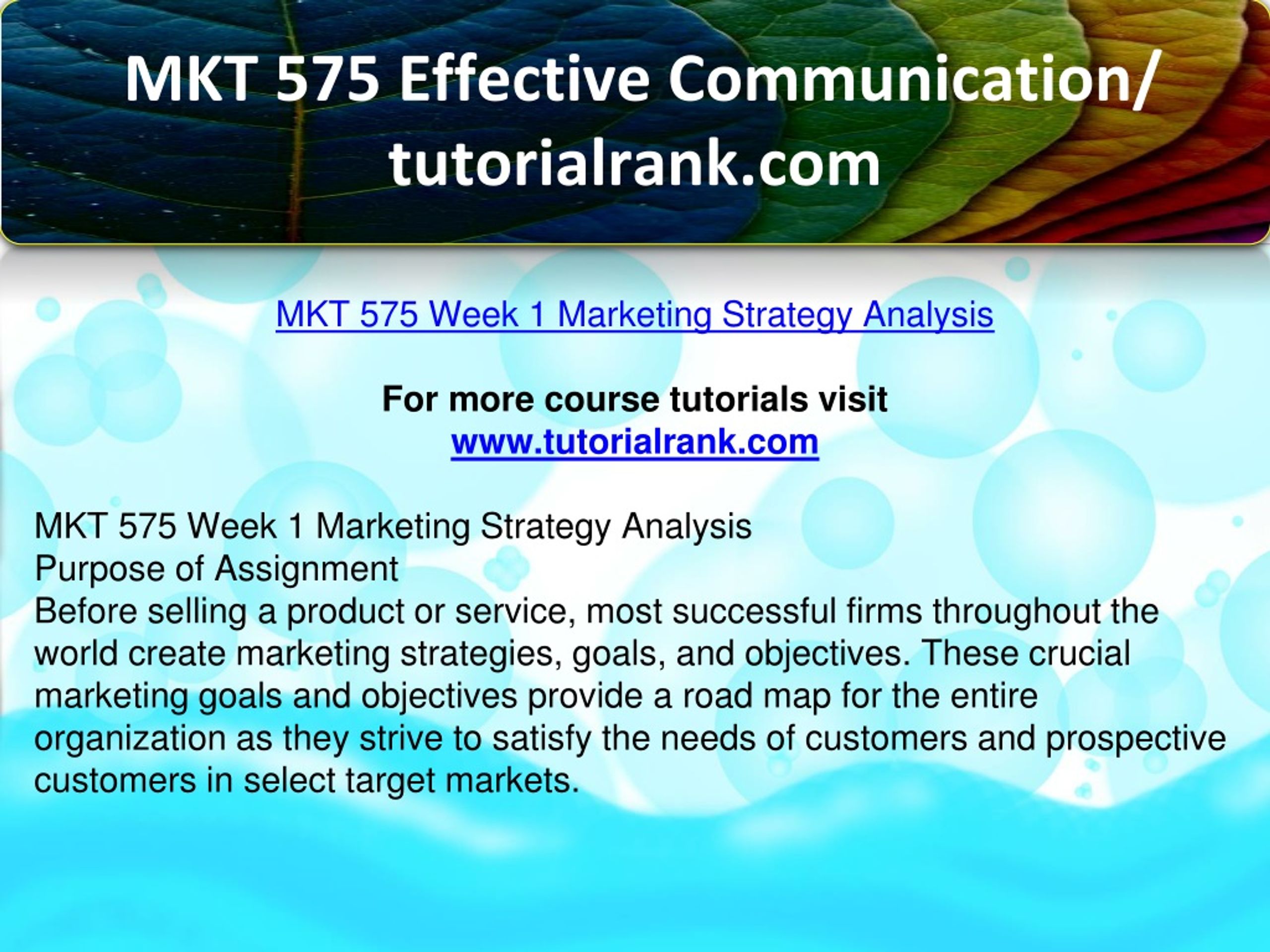 MKT 575 Effective Communication/ tutorialrank.com

MKT 575 Week 1 Marketing Strategy Analysis

For more course tutorials visit
www.tutorialrank.com

MKT 575 Week 1 Marketing Strategy Analysis
Purpose of Assignment
Before selling a product or service, most successful firms throughout the world create marketing strategies, goals, and objectives. These crucial marketing goals and objectives provide a road map for the entire organization as they strive to satisfy the needs of customers and prospective customers in select target markets.